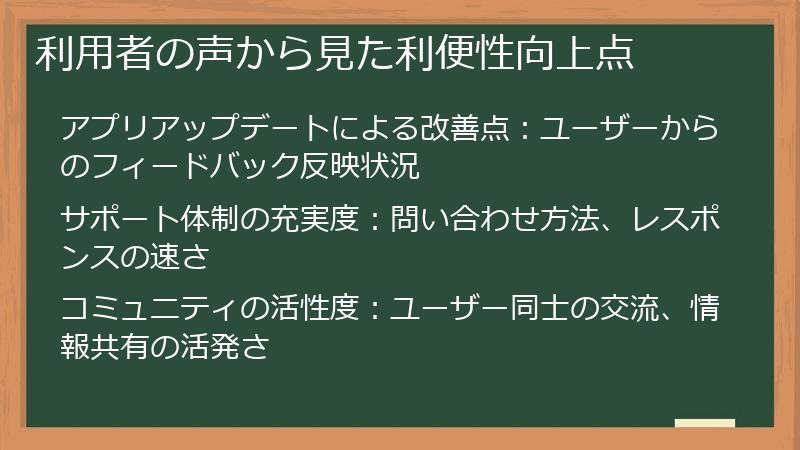 利用者の声から見た利便性向上点

アプリアップデートによる改善点：ユーザーからのフィードバック反映状況

サポート体制の充実度：問い合わせ方法、レスポンスの速さ

コミュニティの活性度：ユーザー同士の交流、情報共有の活発さ